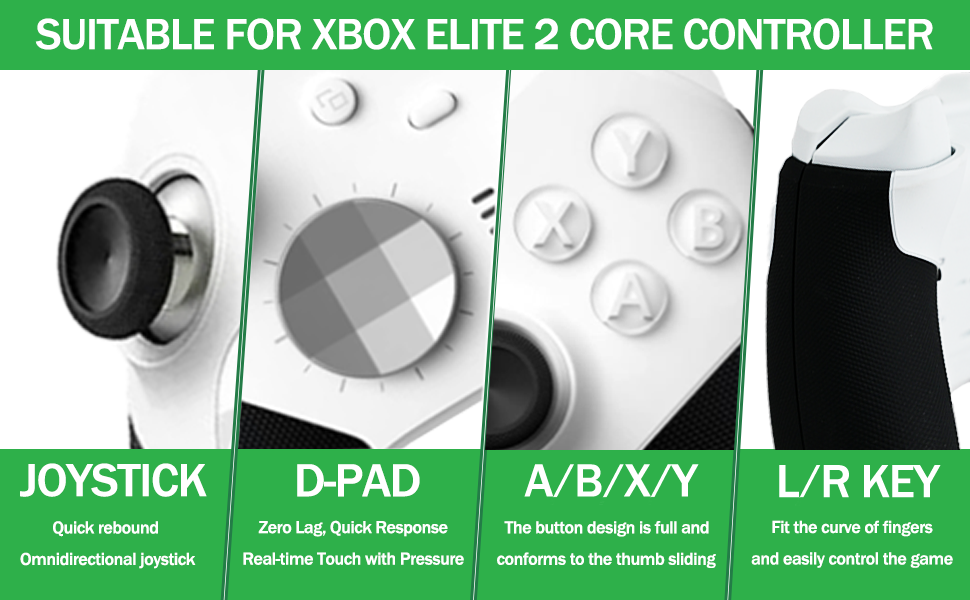 SUITABLE FOR XBOX ELITE 2 CORE CONTROLLER

Y
X
B
A

JOYSTICK
Quick rebound
Omnidirectional joystick

D-PAD
Zero Lag, Quick Response
Real-time Touch with Pressure

A/B/X/Y
The button design is full and conforms to the thumb sliding

L/R KEY
Fit the curve of fingers and easily control the game